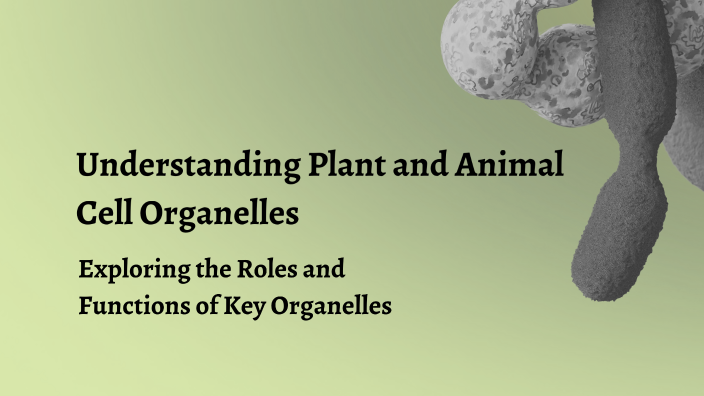 Understanding Plant and Animal Cell Organelles

Exploring the Roles and Functions of Key Organelles